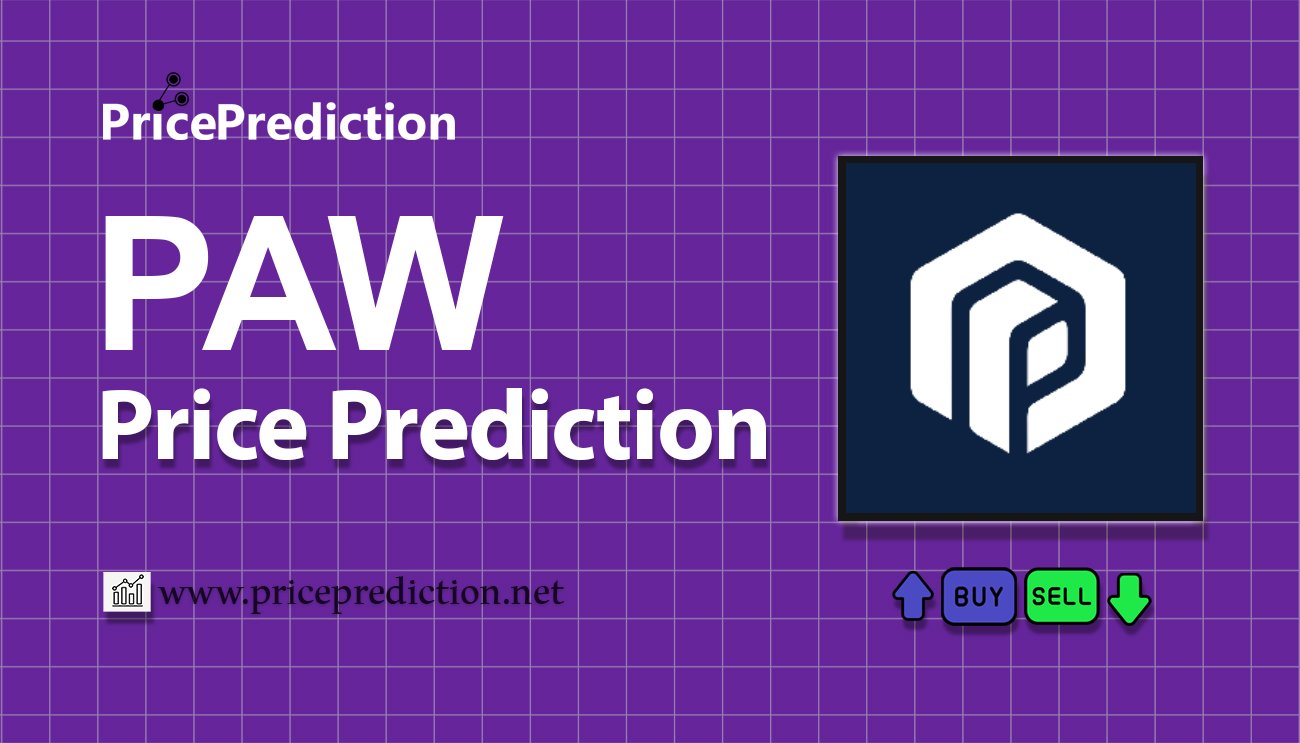 PricePrediction

PAW
Price Prediction

www.priceprediction.net

BUY SELL